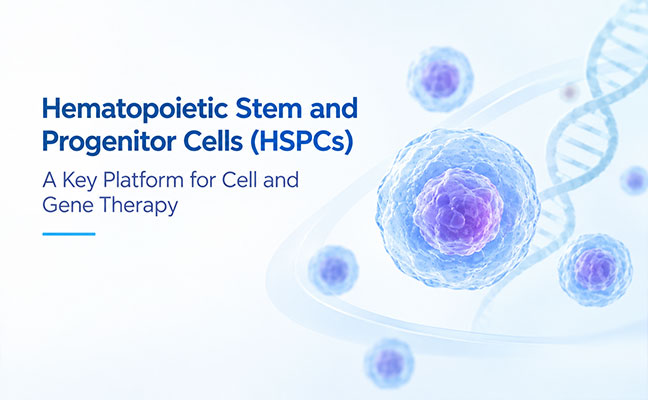 Hematopoietic Stem and Progenitor Cells (HSPCs)

A Key Platform for Cell and Gene Therapy